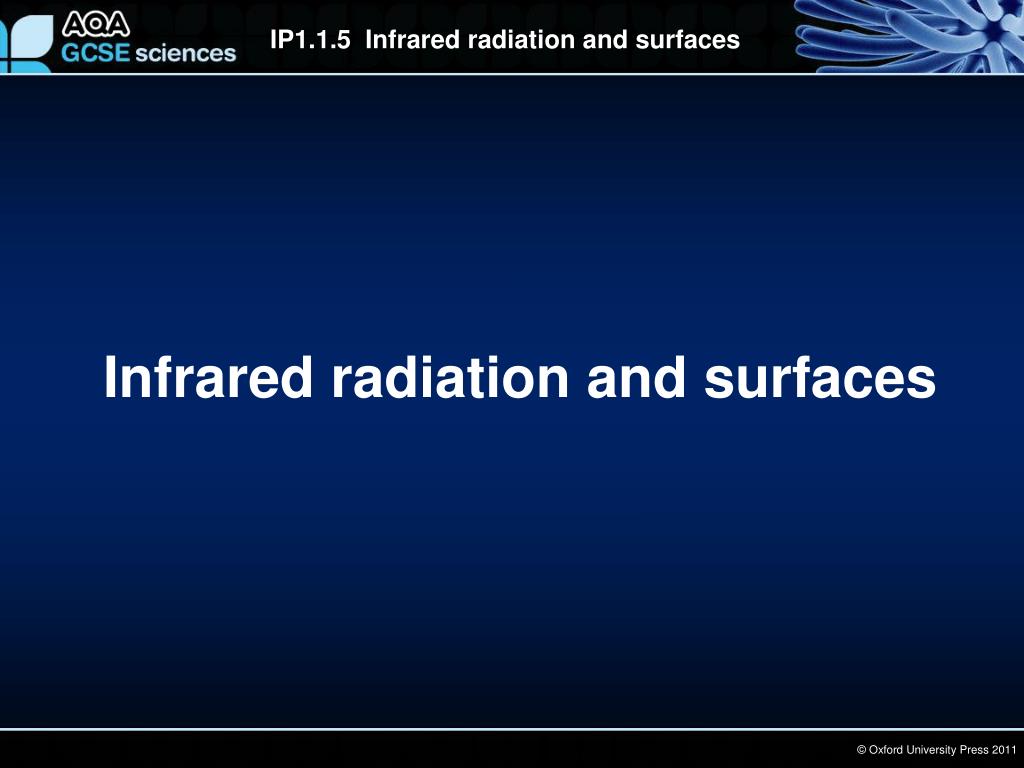 AQA GCSE sciences

IP1.1.5 Infrared radiation and surfaces

Infrared radiation and surfaces

© Oxford University Press 2011